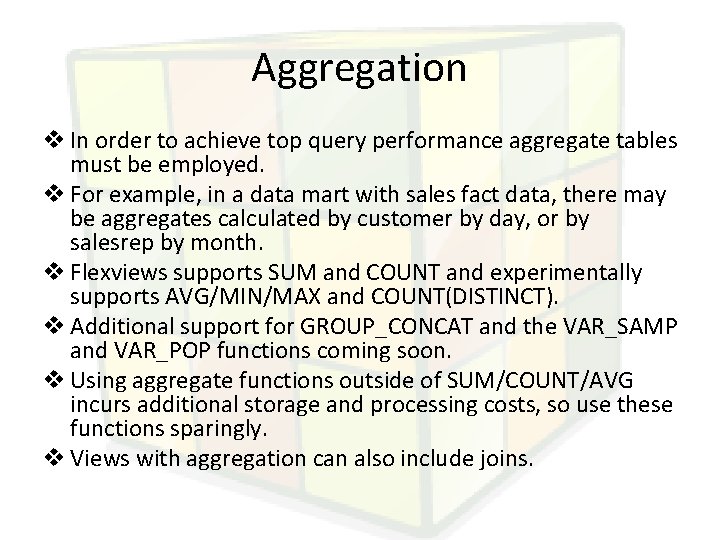 Aggregation

❖ In order to achieve top query performance aggregate tables must be employed.

❖ For example, in a data mart with sales fact data, there may be aggregates calculated by customer by day, or by salesrep by month.

❖ Flexviews supports SUM and COUNT and experimentally supports AVG/MIN/MAX and COUNT(DISTINCT).

❖ Additional support for GROUP_CONCAT and the VAR_SAMP and VAR_POP functions coming soon.

❖ Using aggregate functions outside of SUM/COUNT/AVG incurs additional storage and processing costs, so use these functions sparingly.

❖ Views with aggregation can also include joins.